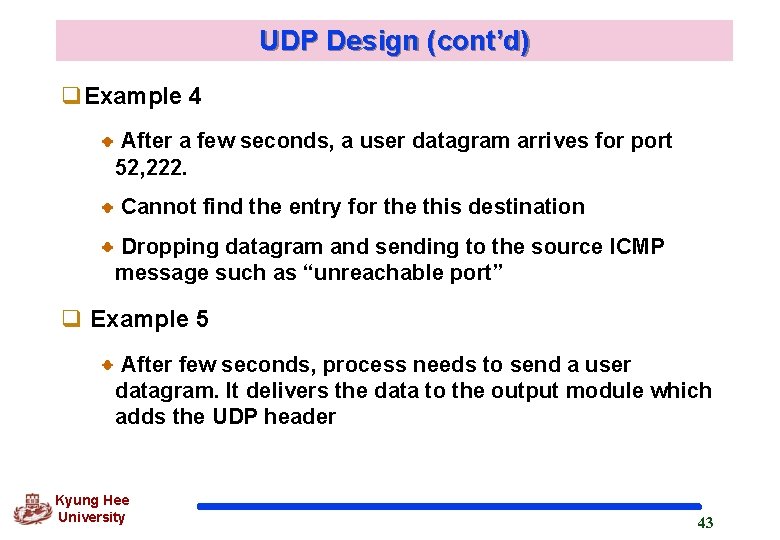 UDP Design (cont'd)

Example 4

After a few seconds, a user datagram arrives for port 52,222.

Cannot find the entry for the this destination

Dropping datagram and sending to the source ICMP message such as "unreachable port"

Example 5

After few seconds, process needs to send a user datagram. It delivers the data to the output module which adds the UDP header

Kyung Hee University

43